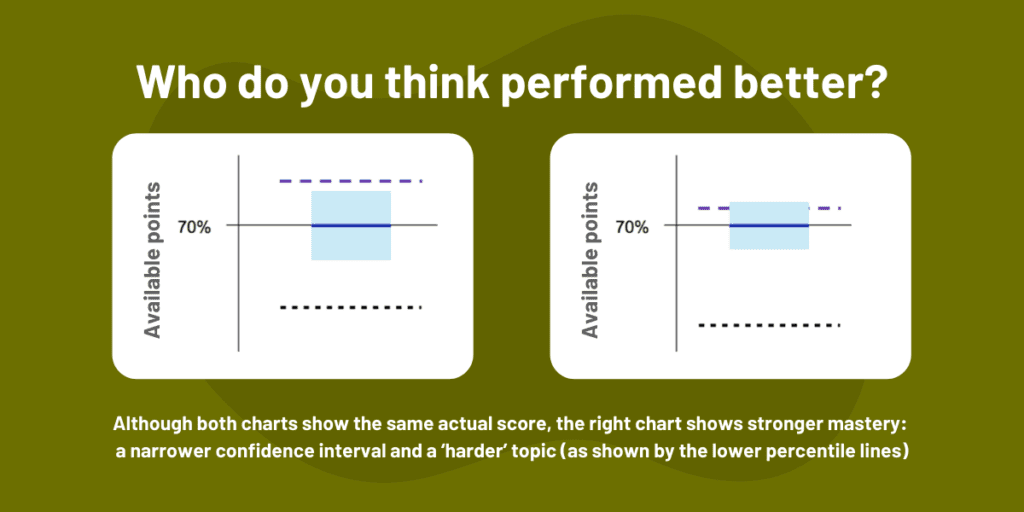 Who do you think performed better?

Available points
70%

Available points
70%

Although both charts show the same actual score, the right chart shows stronger mastery: a narrower confidence interval and a 'harder' topic (as shown by the lower percentile lines)